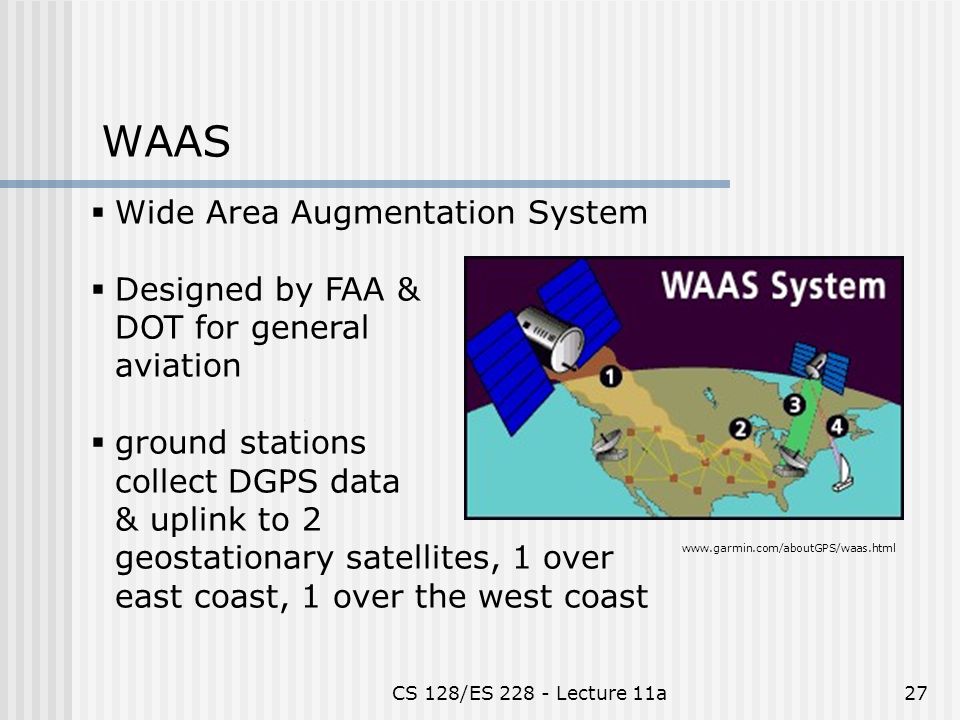 WAAS

▪ Wide Area Augmentation System

▪ Designed by FAA & DOT for general aviation

▪ ground stations collect DGPS data & uplink to 2 geostationary satellites, 1 over east coast, 1 over the west coast

WAAS System

1

2

3

4

www.garmin.com/aboutGPS/waas.html

CS 128/ES 228 - Lecture 11a

27